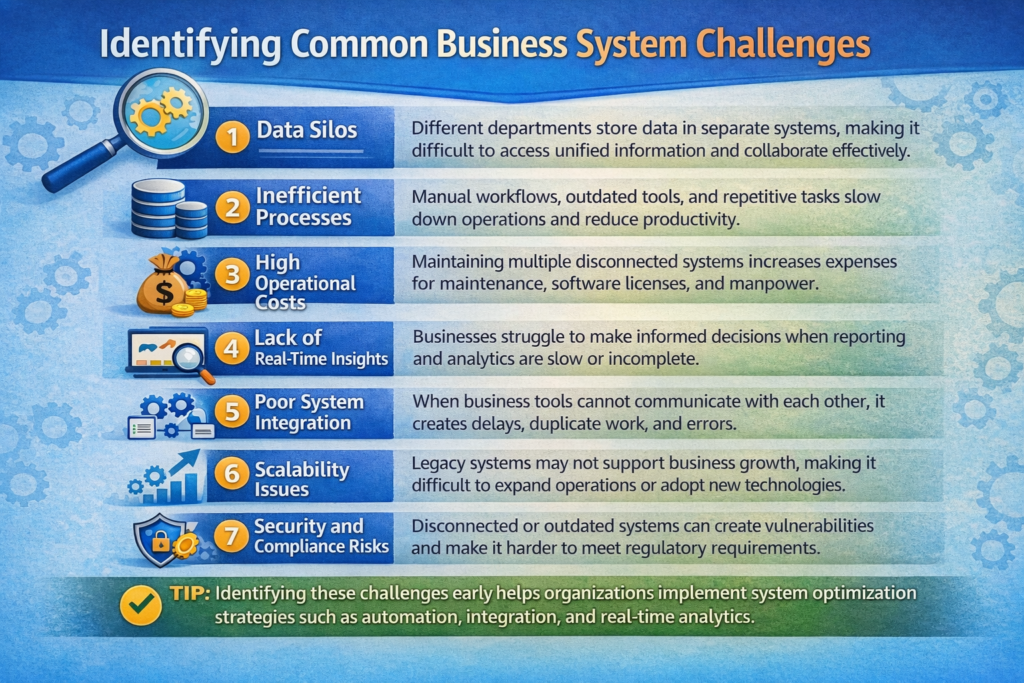 Identifying Common Business System Challenges

1 Data Silos

Different departments store data in separate systems, making it difficult to access unified information and collaborate effectively.

2 Inefficient Processes

Manual workflows, outdated tools, and repetitive tasks slow down operations and reduce productivity.

3 High Operational Costs

Maintaining multiple disconnected systems increases expenses for maintenance, software licenses, and manpower.

4 Lack of Real-Time Insights

Businesses struggle to make informed decisions when reporting and analytics are slow or incomplete.

5 Poor System Integration

When business tools cannot communicate with each other, it creates delays, duplicate work, and errors.

6 Scalability Issues

Legacy systems may not support business growth, making it difficult to expand operations or adopt new technologies.

7 Security and Compliance Risks

Disconnected or outdated systems can create vulnerabilities and make it harder to meet regulatory requirements.

TIP: Identifying these challenges early helps organizations implement system optimization strategies such as automation, integration, and real-time analytics.